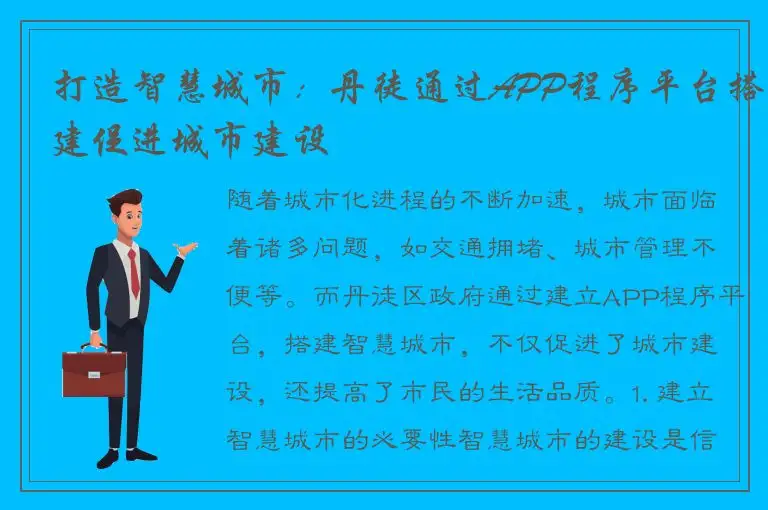 打造智慧城市：丹徒通过APP程序平台搭建促进城市建设

随着城市化进程的不断加速，城市面临着诸多问题，如交通拥堵、城市管理不便等。而丹徒区政府通过建立APP程序平台，搭建智慧城市，不仅促进了城市建设，还提高了市民的生活品质。1. 建立智慧城市的必要性智慧城市的建设是信